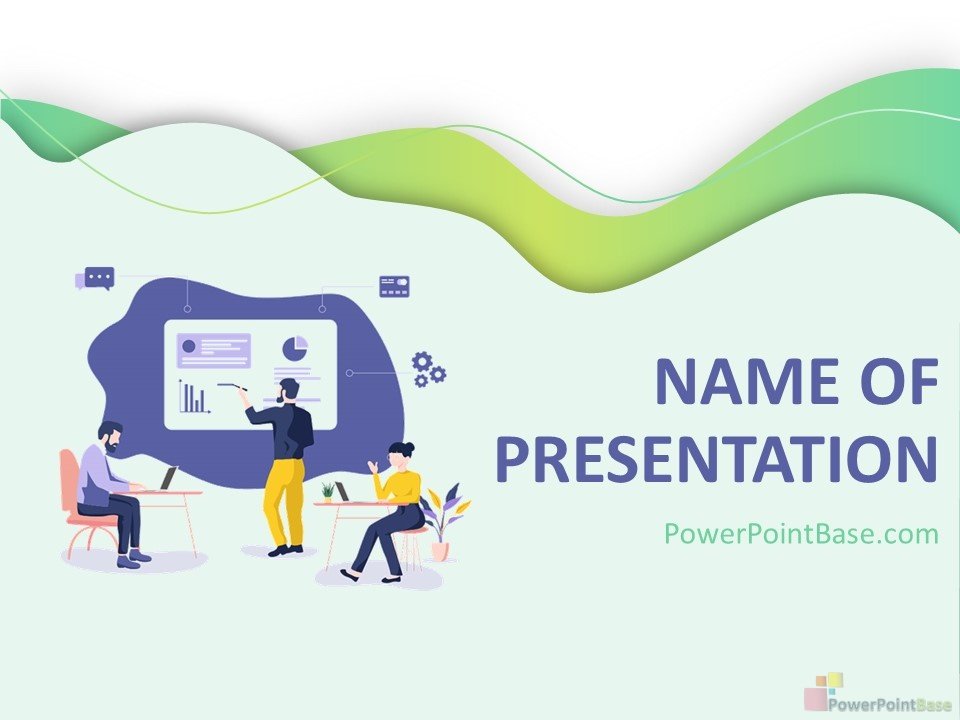 NAME OF PRESENTATION

PowerPointBase.com

PowerPointBase